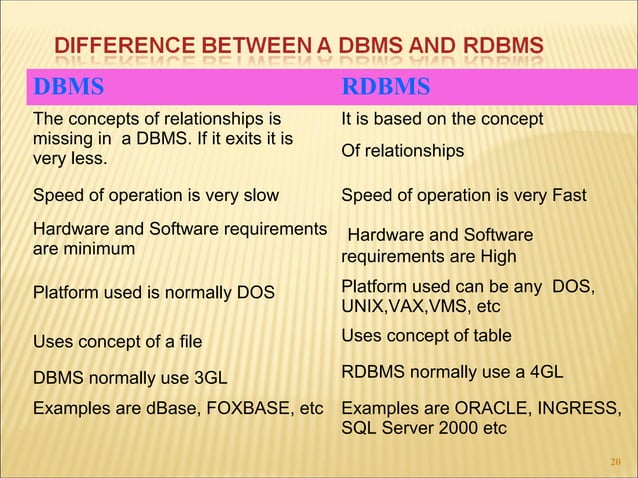 DIFFERENCE BETWEEN A DBMS AND RDBMS

| DBMS | RDBMS |
|---|---|
| The concepts of relationships is missing in a DBMS. If it exits it is very less. | It is based on the concept Of relationships |
| Speed of operation is very slow | Speed of operation is very Fast |
| Hardware and Software requirements are minimum | Hardware and Software requirements are High |
| Platform used is normally DOS | Platform used can be any DOS, UNIX,VAX,VMS, etc |
| Uses concept of a file | Uses concept of table |
| DBMS normally use 3GL | RDBMS normally use a 4GL |
| Examples are dBase, FOXBASE, etc | Examples are ORACLE, INGRESS, SQL Server 2000 etc |

20